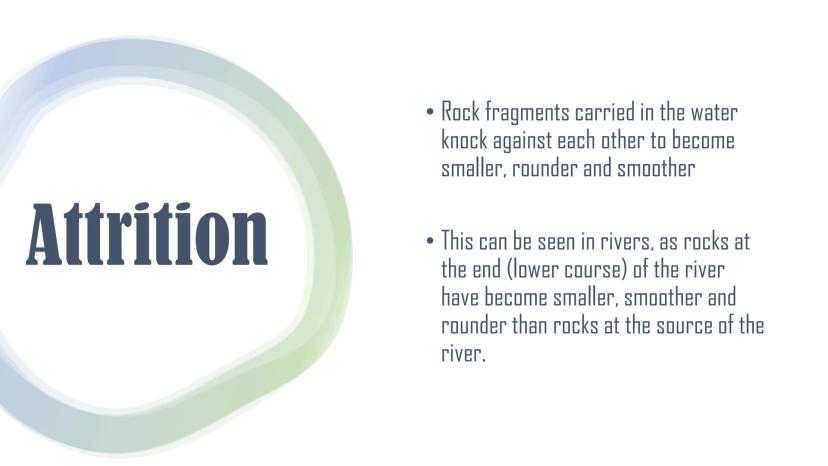 Attrition

• Rock fragments carried in the water knock against each other to become smaller, rounder and smoother

• This can be seen in rivers, as rocks at the end (lower course) of the river have become smaller, smoother and rounder than rocks at the source of the river.